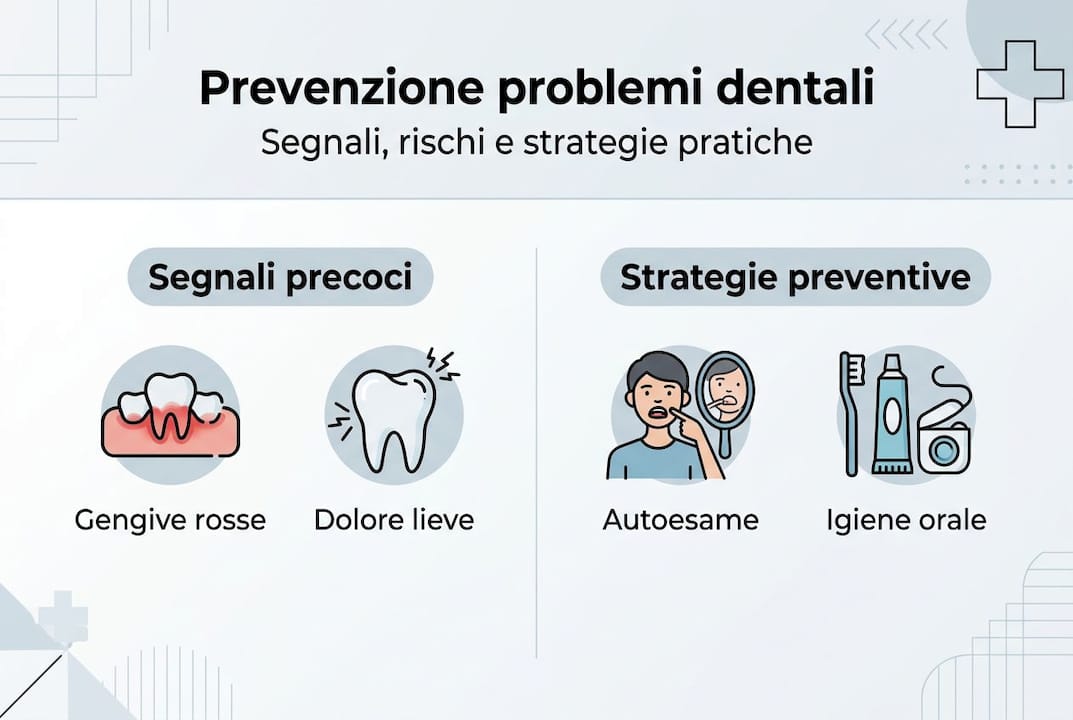 Prevenzione problemi dentali
Segnali, rischi e strategie pratiche

Segnali precoci

Gengive rosse

Dolore lieve

Strategie preventive

Autoesame

Igiene orale